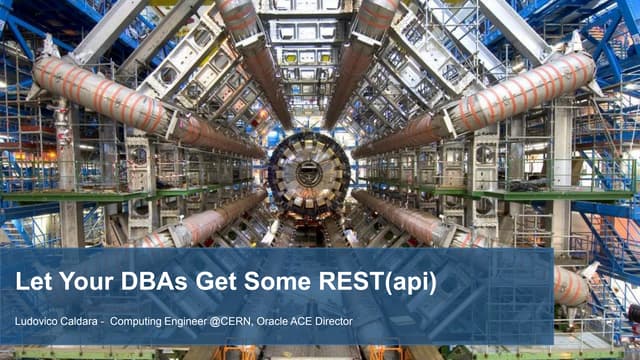 Let Your DBAs Get Some REST(api)

Ludovico Caldara - Computing Engineer @CERN, Oracle ACE Director